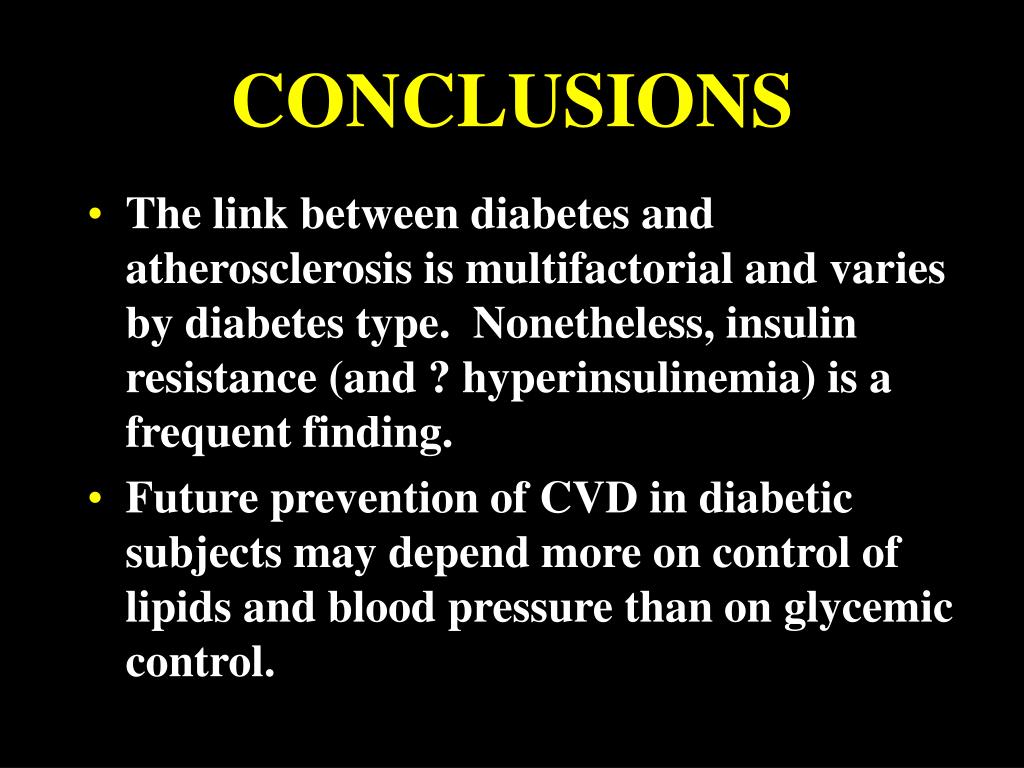 CONCLUSIONS

• The link between diabetes and atherosclerosis is multifactorial and varies by diabetes type. Nonetheless, insulin resistance (and ? hyperinsulinemia) is a frequent finding.

• Future prevention of CVD in diabetic subjects may depend more on control of lipids and blood pressure than on glycemic control.